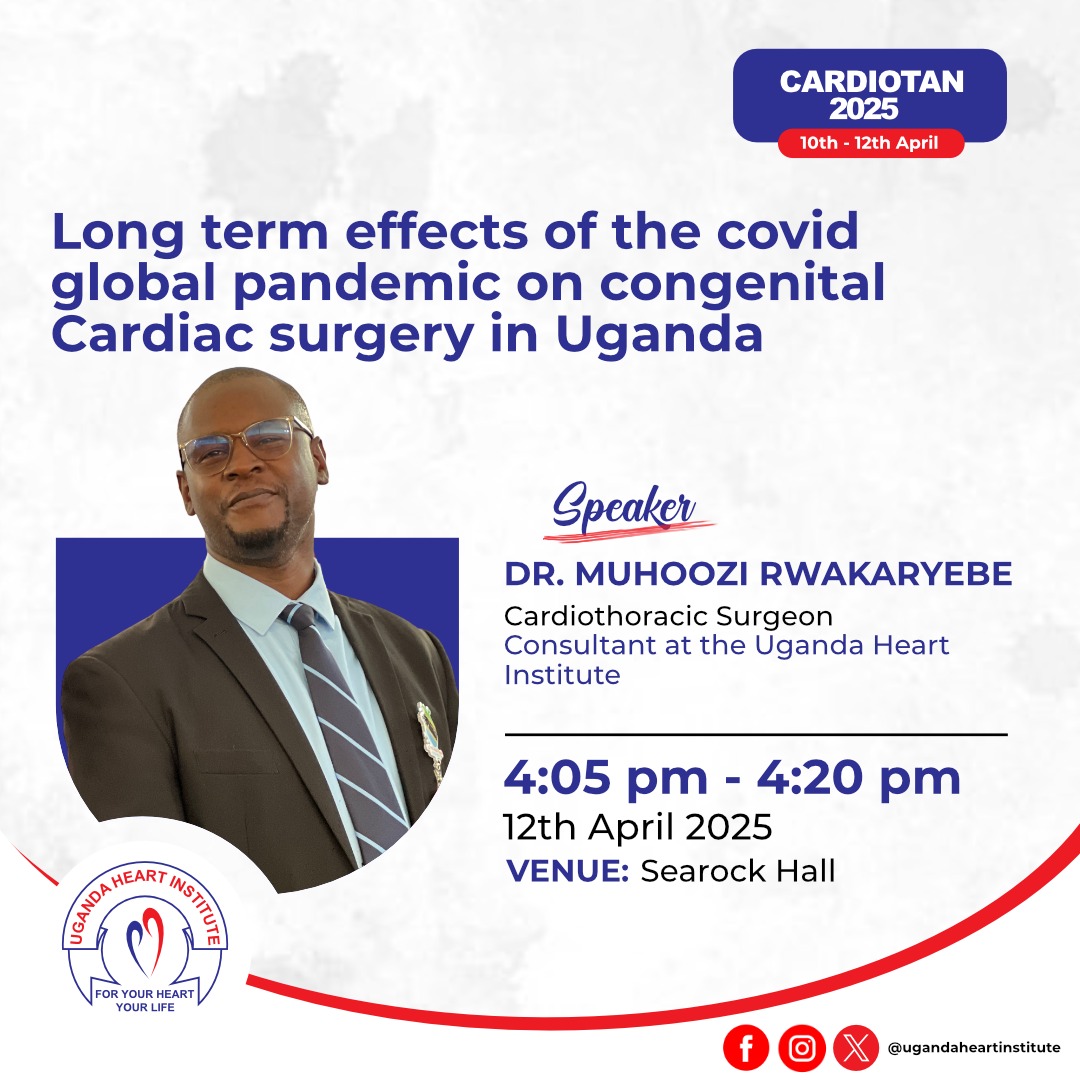 CARDIOTAN 2025
10th - 12th April

Long term effects of the covid global pandemic on congenital Cardiac surgery in Uganda

Speaker

DR. MUHOOZI RWAKARYEBE
Cardiothoracic Surgeon
Consultant at the Uganda Heart Institute

4:05 pm - 4:20 pm
12th April 2025
VENUE: Searock Hall

UGANDA HEART INSTITUTE
FOR YOUR HEART YOUR LIFE

@ugandaheartinstitute